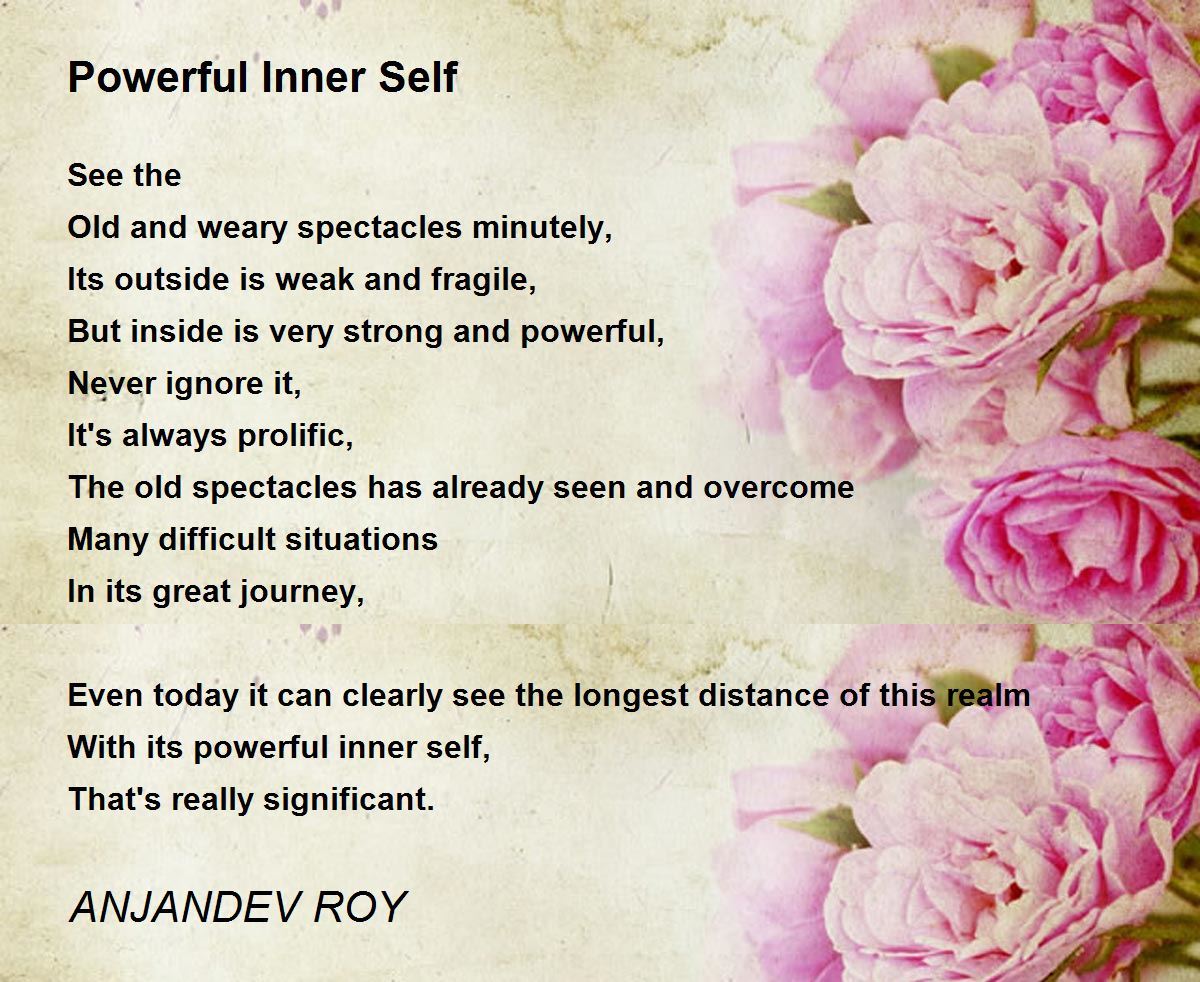 Powerful Inner Self

See the
Old and weary spectacles minutely,
Its outside is weak and fragile,
But inside is very strong and powerful,
Never ignore it,
It's always prolific,
The old spectacles has already seen and overcome
Many difficult situations
In its great journey,

Even today it can clearly see the longest distance of this realm
With its powerful inner self,
That's really significant.

ANJANDEV ROY